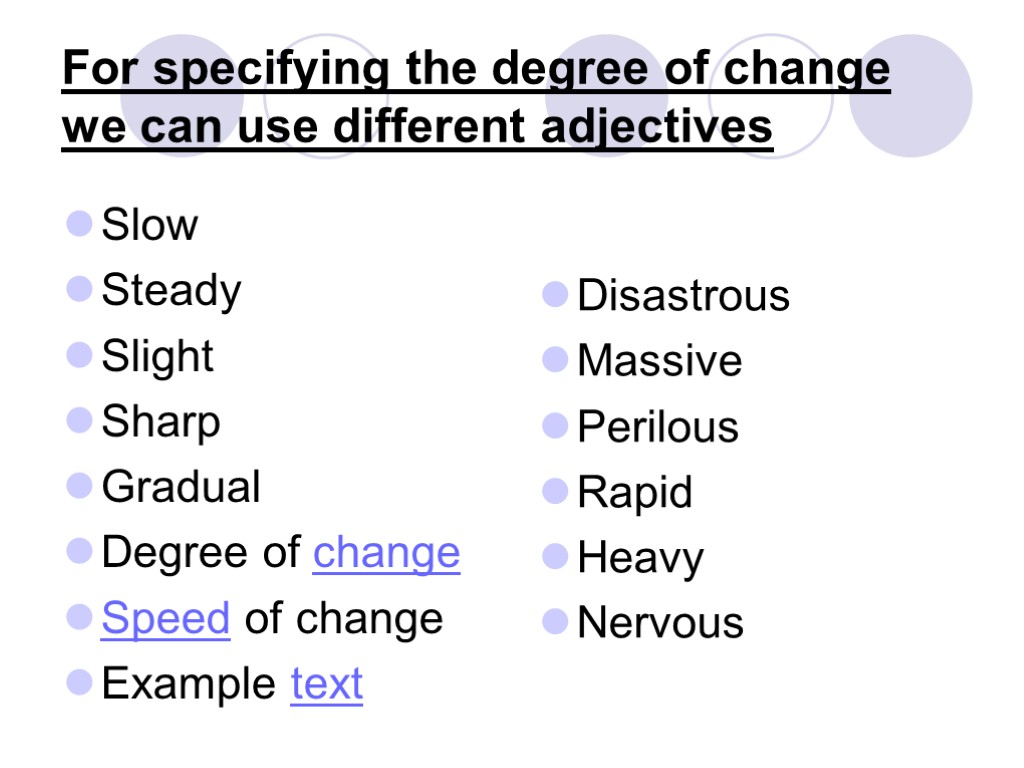 For specifying the degree of change we can use different adjectives

Slow
Steady
Slight
Sharp
Gradual
Degree of change
Speed of change
Example text

Disastrous
Massive
Perilous
Rapid
Heavy
Nervous